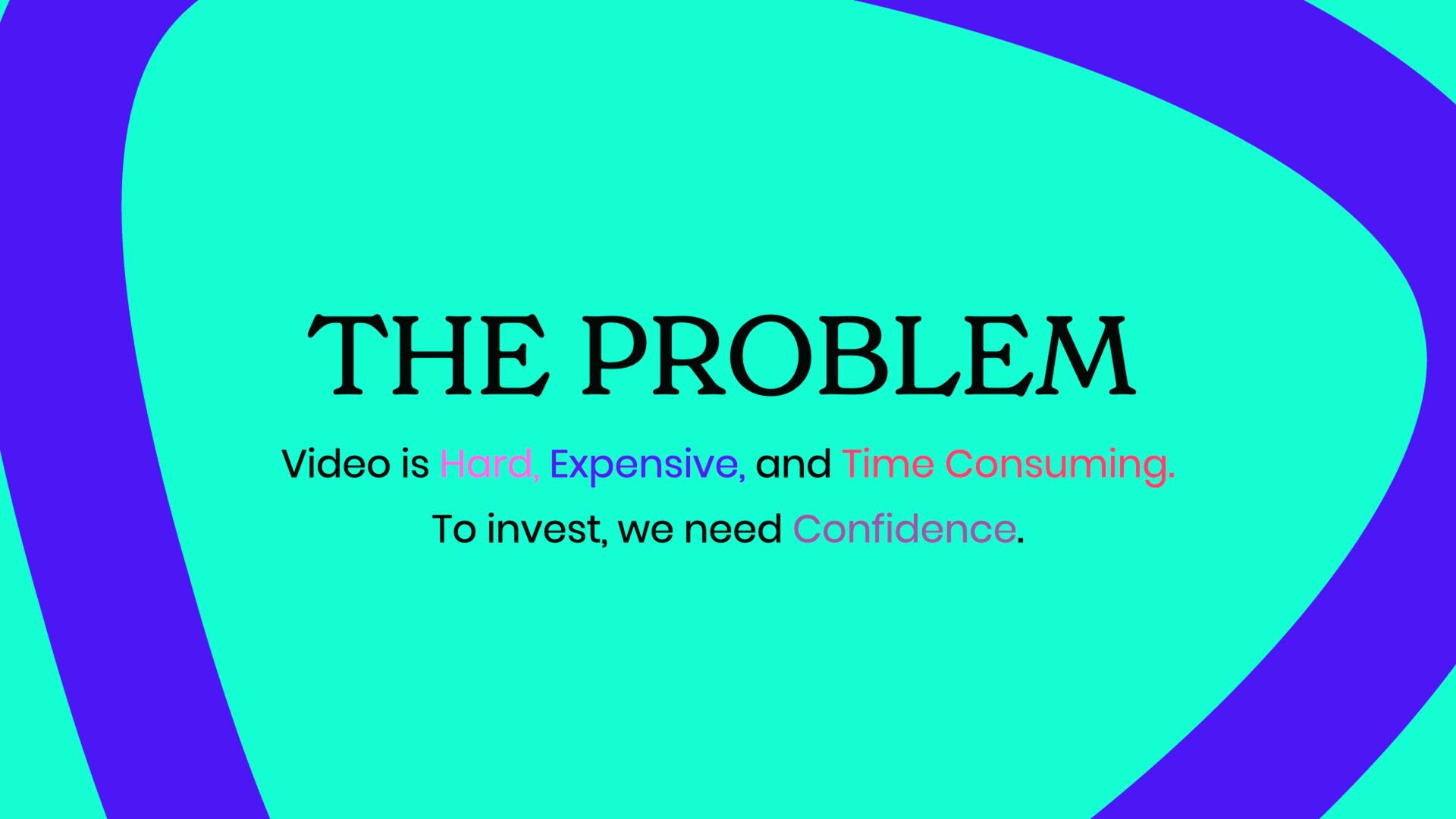 THE PROBLEM

Video is Hard, Expensive, and Time Consuming.

To invest, we need Confidence.